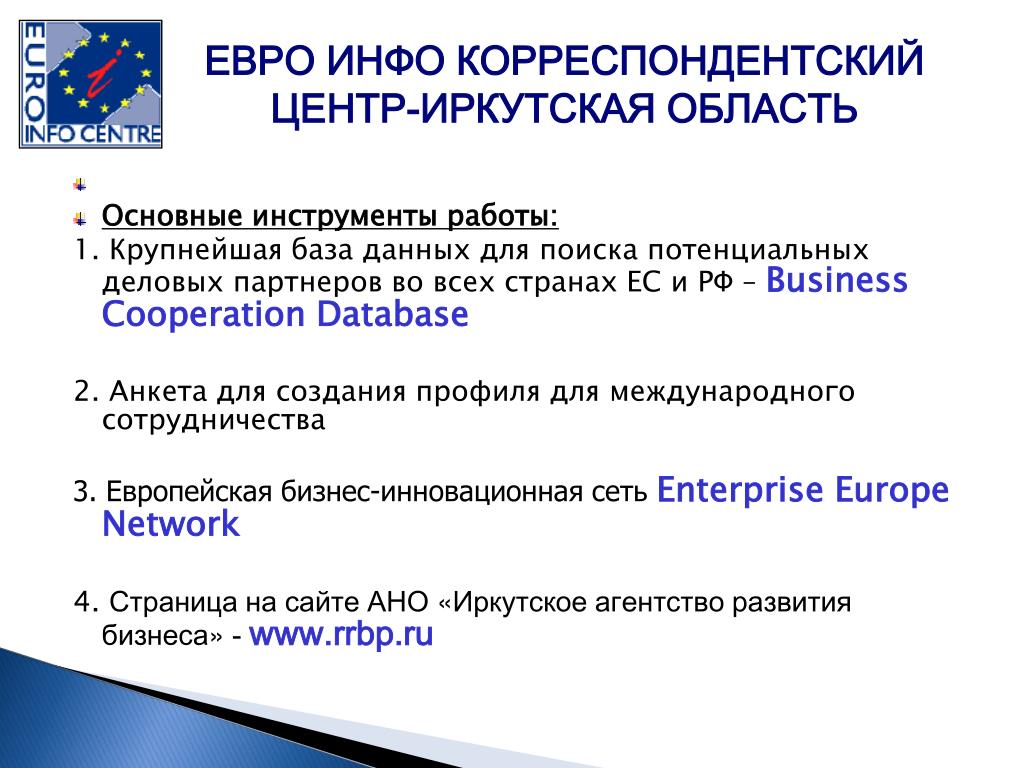 EURO INFO CENTRE

ЕВРО ИНФО КОРРЕСПОНДЕНТСКИЙ ЦЕНТР-ИРКУТСКАЯ ОБЛАСТЬ

Основные инструменты работы:

1. Крупнейшая база данных для поиска потенциальных деловых партнеров во всех странах ЕС и РФ – Business Cooperation Database

2. Анкета для создания профиля для международного сотрудничества

3. Европейская бизнес-инновационная сеть Enterprise Europe Network

4. Страница на сайте АНО «Иркутское агентство развития бизнеса» - www.rrbp.ru